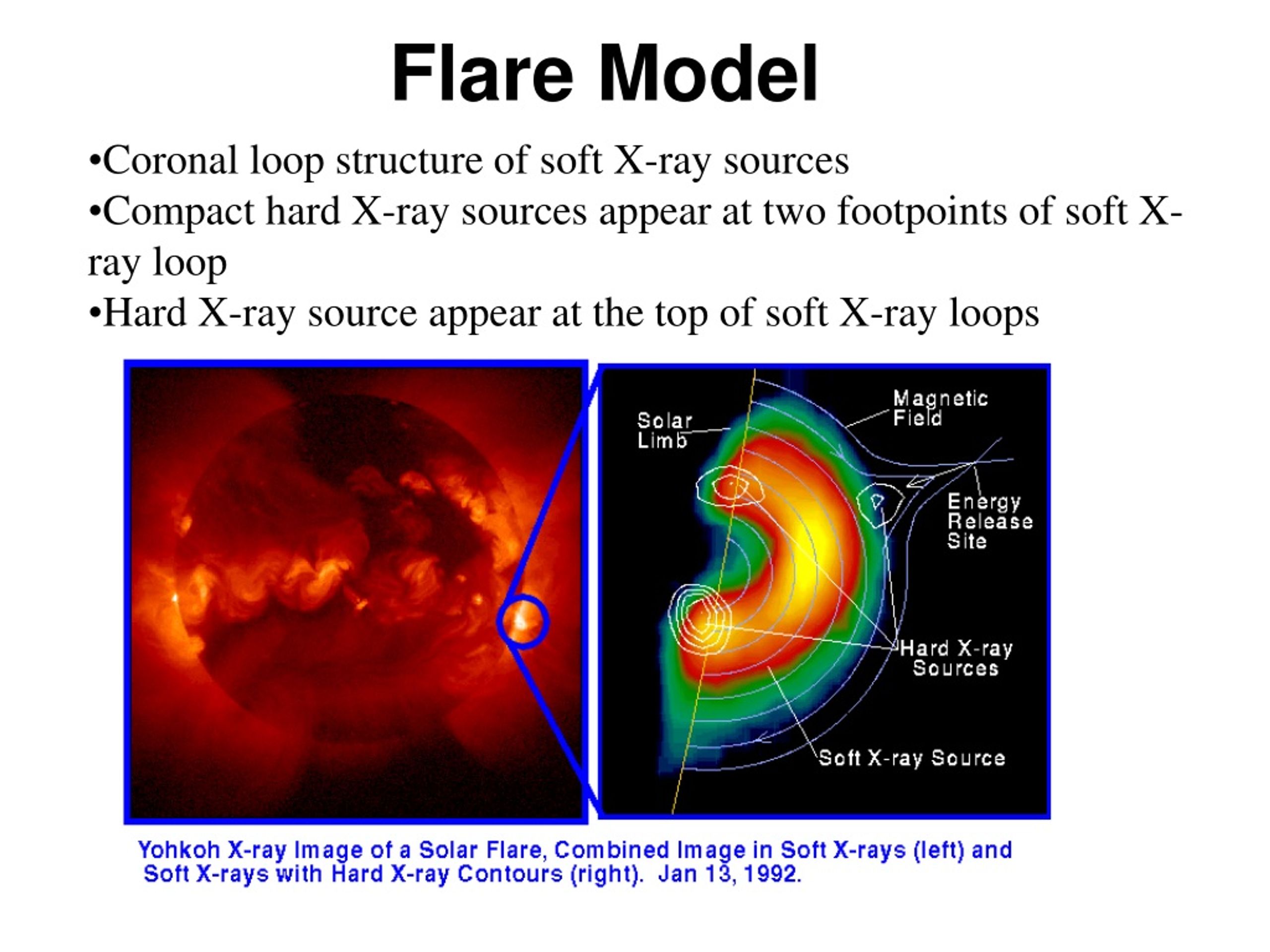 Flare Model

•Coronal loop structure of soft X-ray sources
•Compact hard X-ray sources appear at two footpoints of soft X-ray loop
•Hard X-ray source appear at the top of soft X-ray loops

Solar Limb

Magnetic Field

Energy Release Site

Hard X-ray Sources

Soft X-ray Source

Yohkoh X-ray Image of a Solar Flare, Combined Image in Soft X-rays (left) and Soft X-rays with Hard X-ray Contours (right). Jan 13, 1992.